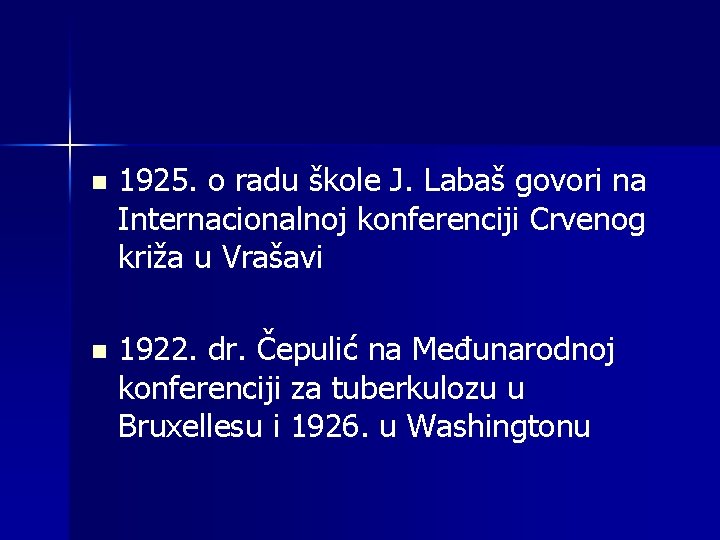 - 1925. o radu škole J. Labaš govori na Internacionalnoj konferenciji Crvenog križa u Vrašavi

- 1922. dr. Čepulić na Međunarodnoj konferenciji za tuberkulozu u Bruxellesu i 1926. u Washingtonu